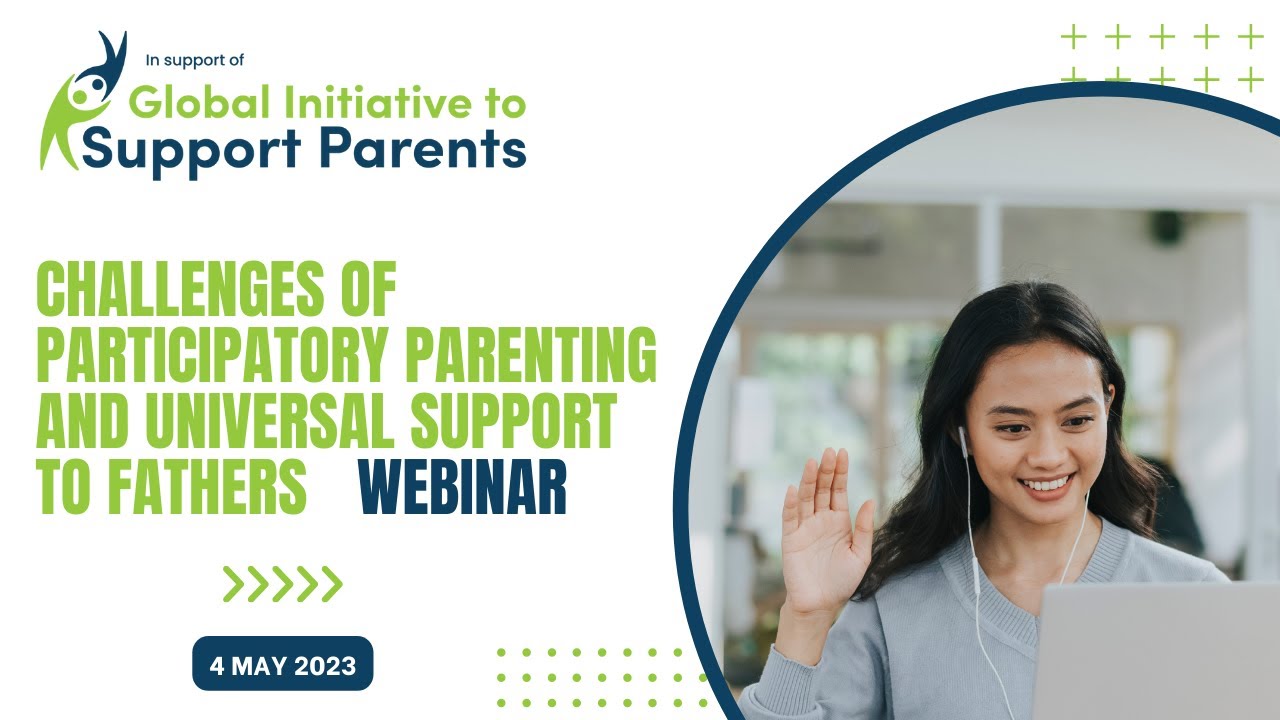 In support of
Global Initiative to Support Parents

CHALLENGES OF PARTICIPATORY PARENTING AND UNIVERSAL SUPPORT TO FATHERS WEBINAR

4 MAY 2023